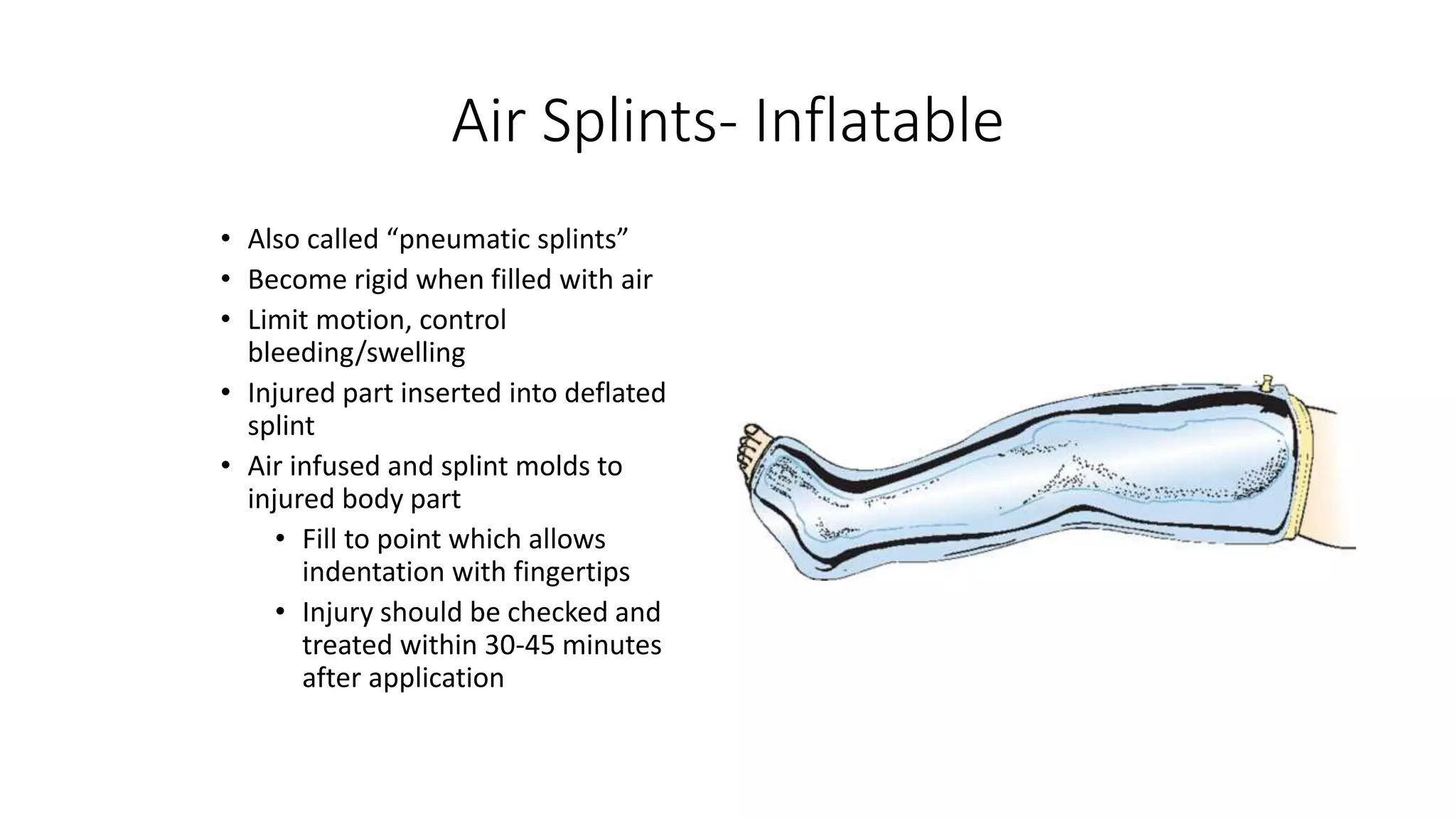 Air Splints- Inflatable

• Also called “pneumatic splints”
• Become rigid when filled with air
• Limit motion, control bleeding/swelling
• Injured part inserted into deflated splint
• Air infused and splint molds to injured body part
 • Fill to point which allows indentation with fingertips
 • Injury should be checked and treated within 30-45 minutes after application